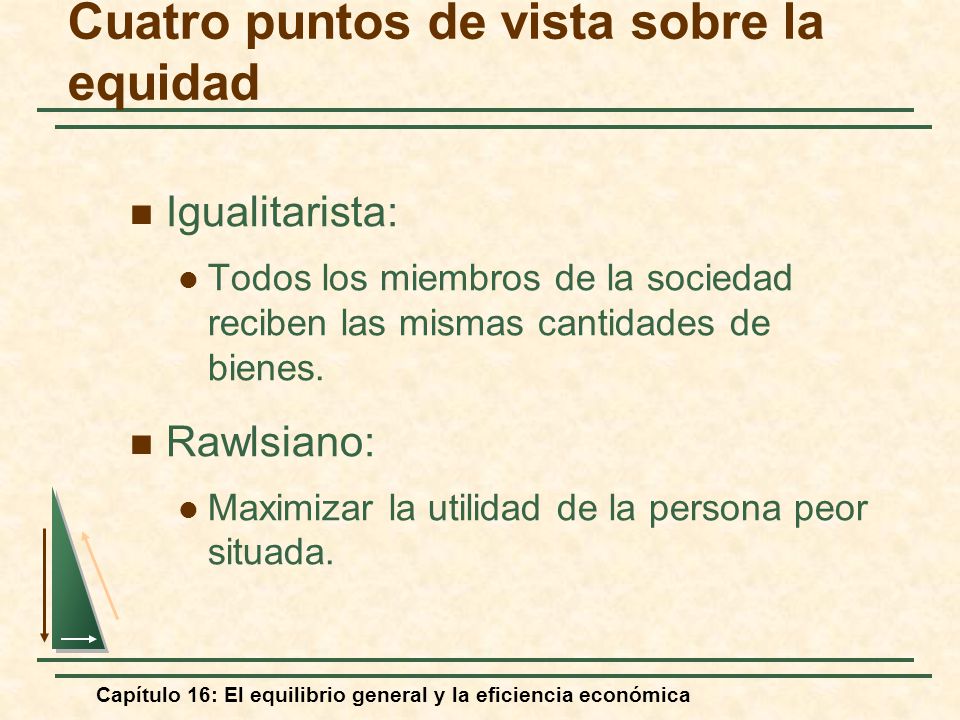 Cuatro puntos de vista sobre la equidad

Igualitarista:

Todos los miembros de la sociedad reciben las mismas cantidades de bienes.

Rawlsiano:

Maximizar la utilidad de la persona peor situada.

Capítulo 16: El equilibrio general y la eficiencia económica